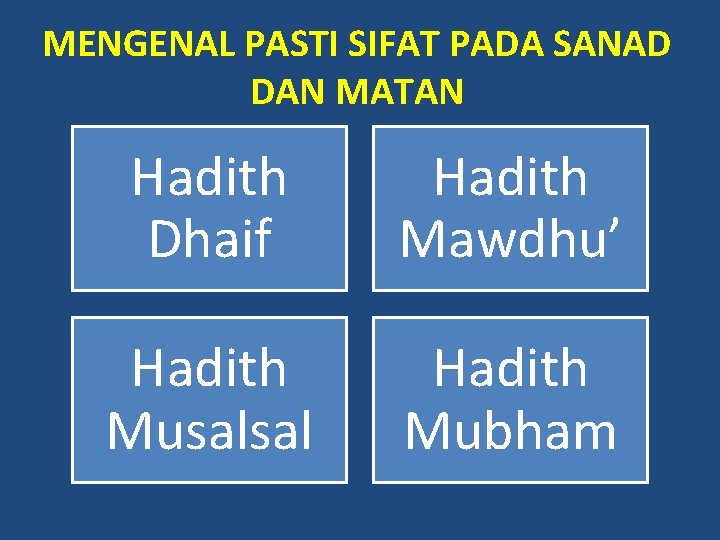 MENGENAL PASTI SIFAT PADA SANAD DAN MATAN

Hadith Dhaif

Hadith Mawdhu’

Hadith Musalsal

Hadith Mubham